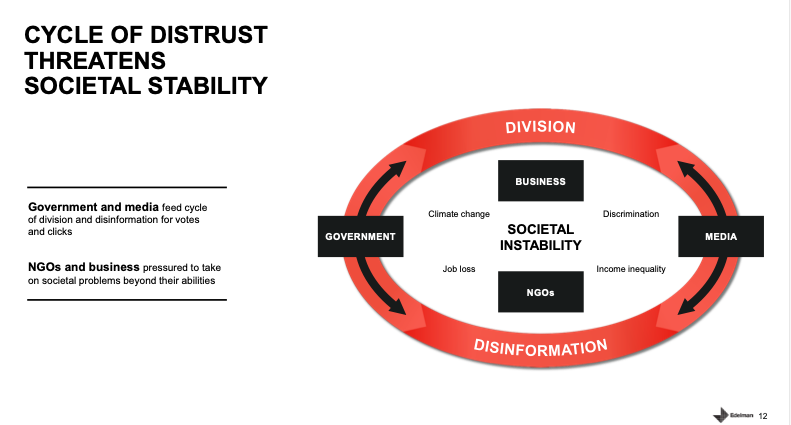 CYCLE OF DISTRUST THREATENS SOCIETAL STABILITY

Government and media feed cycle of division and disinformation for votes and clicks

NGOs and business pressured to take on societal problems beyond their abilities

DIVISION

BUSINESS

Climate change

Discrimination

GOVERNMENT

SOCIETAL INSTABILITY

MEDIA

Job loss

Income inequality

NGOs

DISINFORMATION

Edelman 12